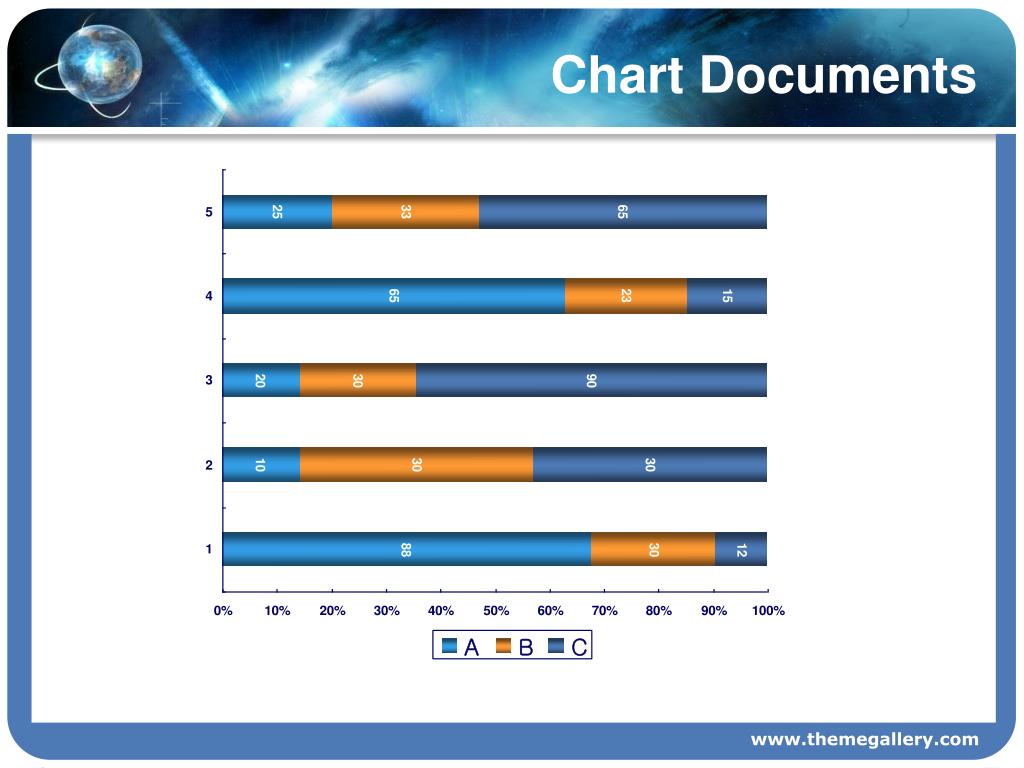 Chart Documents

5
25
33
65

4
65
23
15

3
20
30
90

2
10
30
30

1
88
30
12

0% 10% 20% 30% 40% 50% 60% 70% 80% 90% 100%

A B C

www.themegallery.com